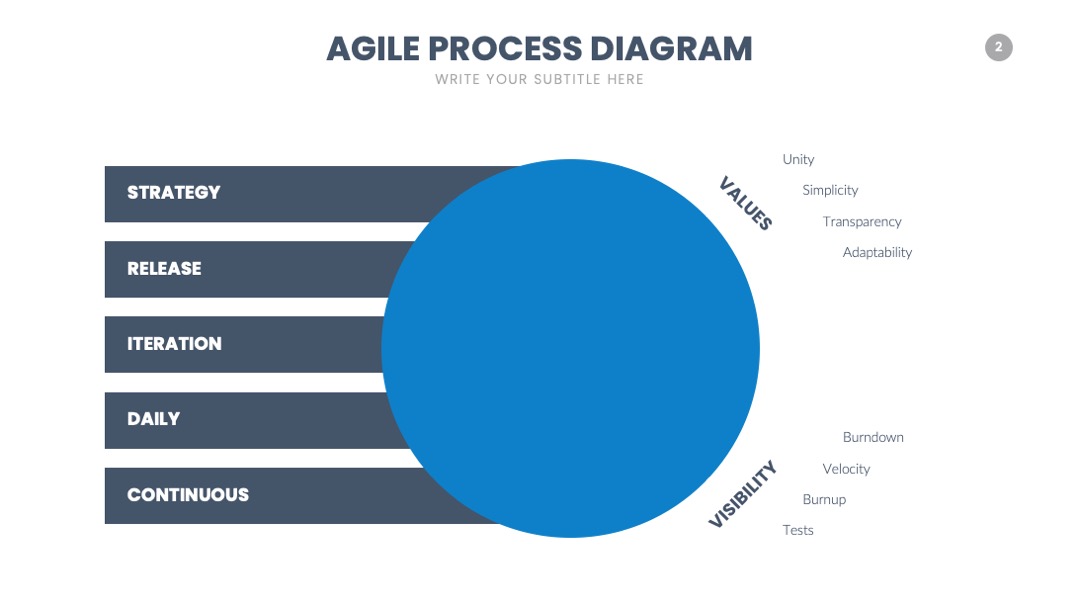 AGILE PROCESS DIAGRAM

WRITE YOUR SUBTITLE HERE

2

STRATEGY

RELEASE

ITERATION

DAILY

CONTINUOUS

VALUES

Unity

Simplicity

Transparency

Adaptability

VISIBILITY

Burndown

Velocity

Burnup

Tests